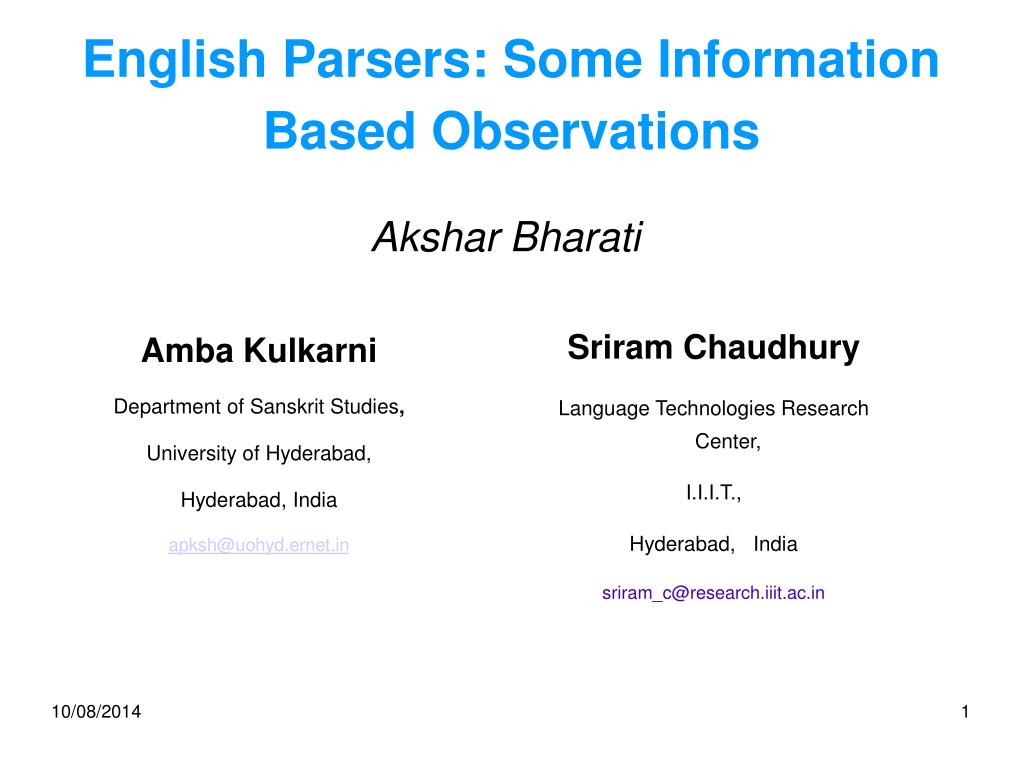 English Parsers: Some Information Based Observations

Akshar Bharati

Amba Kulkarni

Department of Sanskrit Studies,

University of Hyderabad,

Hyderabad, India

apksh@uohyd.ernet.in

Sriram Chaudhury

Language Technologies Research Center,

I.I.I.T.,

Hyderabad, India

sriram_c@research.iiit.ac.in

10/08/2014

1